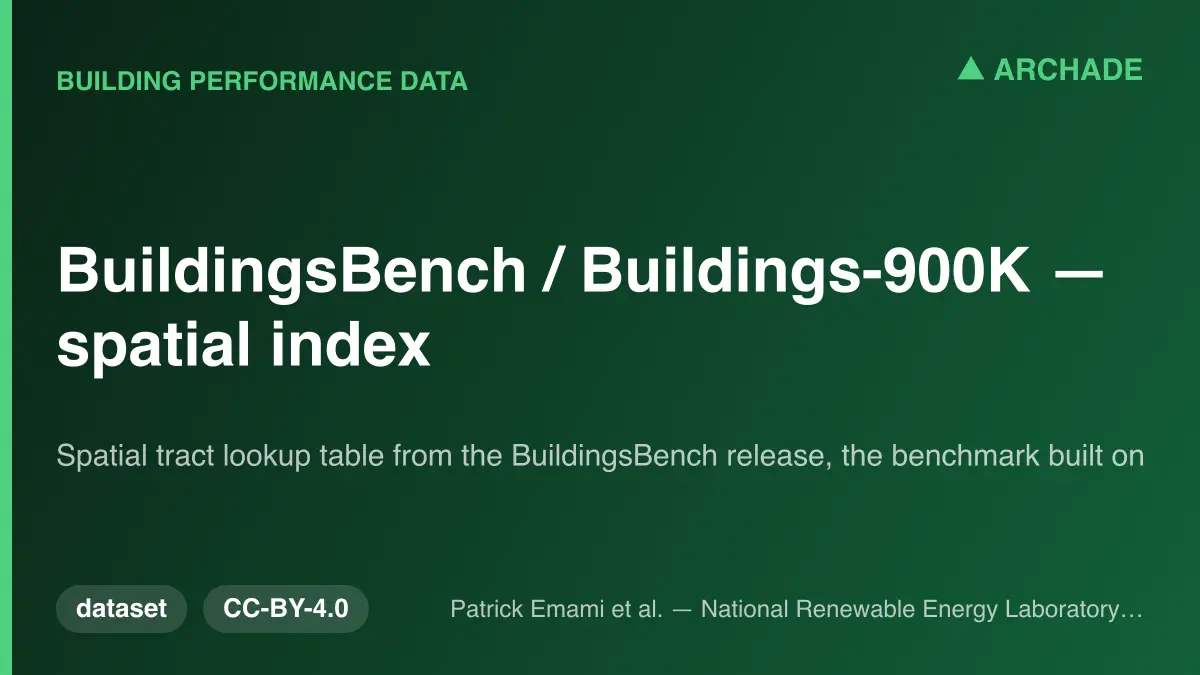 BUILDING PERFORMANCE DATA

▲ ARCHADE

BuildingsBench / Buildings-900K — spatial index

Spatial tract lookup table from the BuildingsBench release, the benchmark built on

dataset

CC-BY-4.0

Patrick Emami et al. — National Renewable Energy Laboratory…